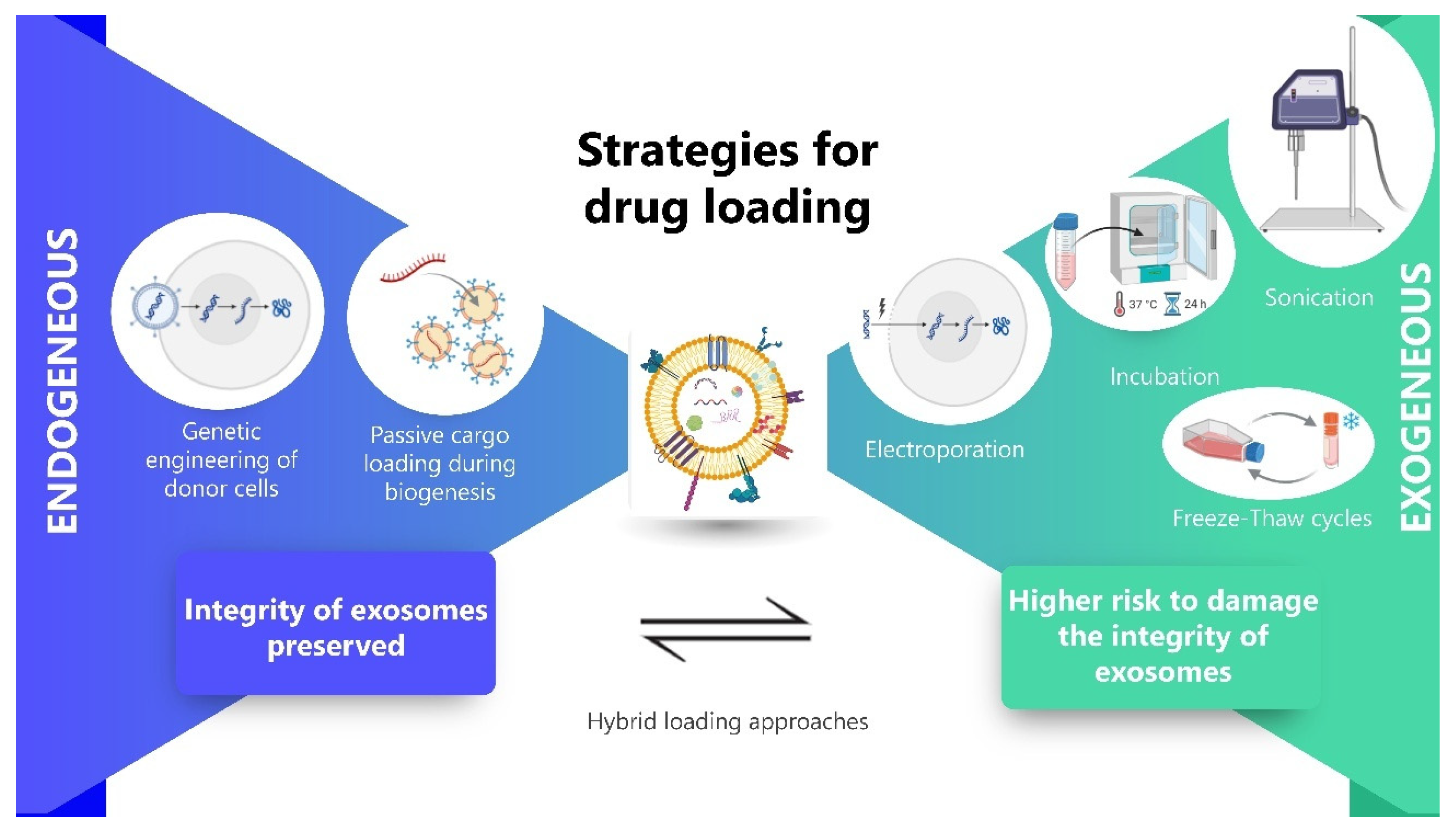 Strategies for drug loading

ENDOGENEOUS

Genetic engineering of donor cells

Passive cargo loading during biogenesis

Integrity of exosomes preserved

Hybrid loading approaches

Electroporation

37 °C 24 h

Incubation

Sonication

Freeze-Thaw cycles

EXOGENEOUS

Higher risk to damage the integrity of exosomes